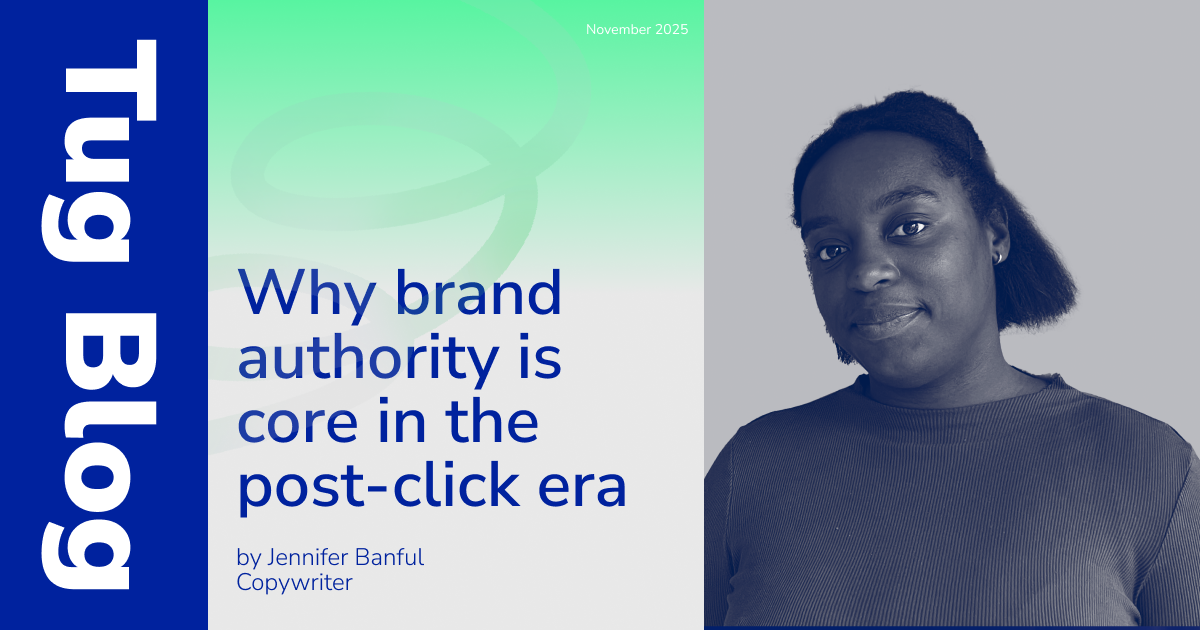 Tug Blog

November 2025

Why brand authority is core in the post-click era

by Jennifer Banful
Copywriter